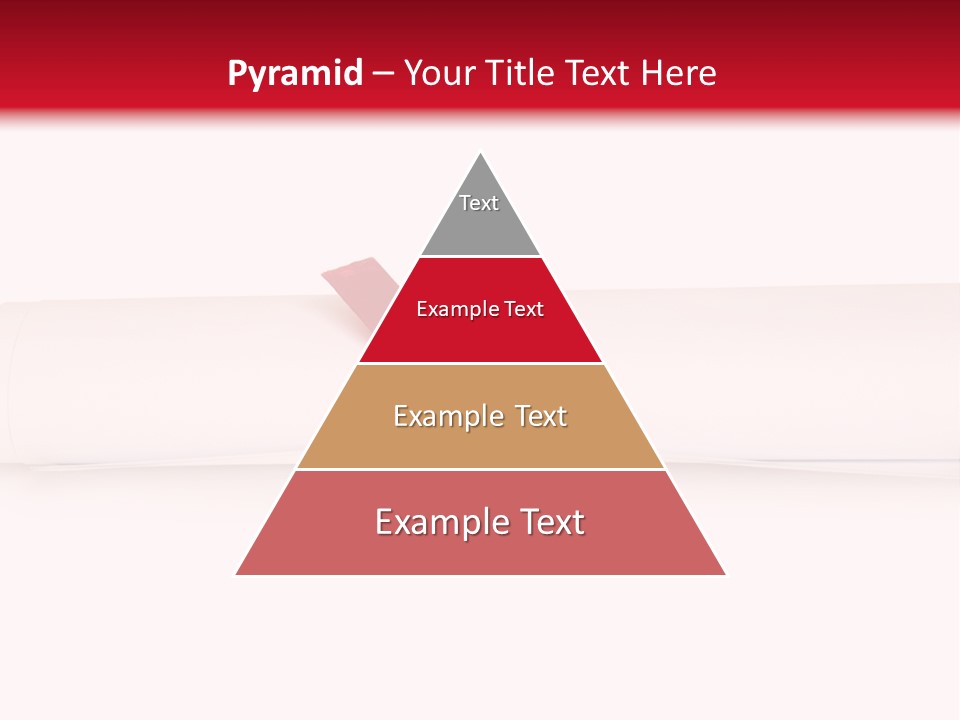 Pyramid – Your Title Text Here

Text

Example Text

Example Text

Example Text